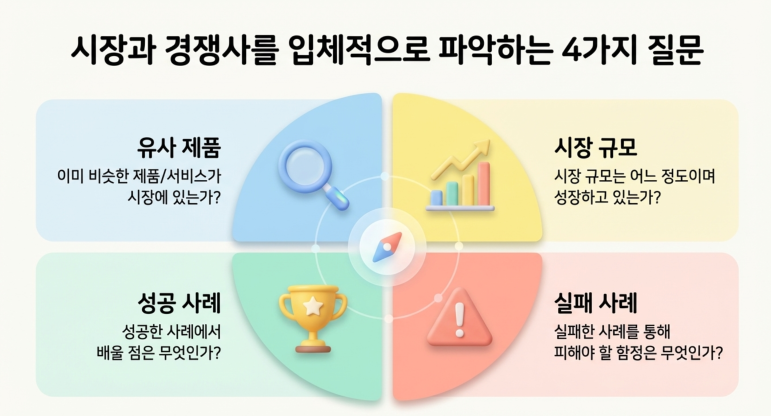 시장과 경쟁사를 입체적으로 파악하는 4가지 질문

유사 제품
이미 비슷한 제품/서비스가 시장에 있는가?

시장 규모
시장 규모는 어느 정도이며 성장하고 있는가?

성공 사례
성공한 사례에서 배울 점은 무엇인가?

실패 사례
실패한 사례를 통해 피해야 할 함정은 무엇인가?